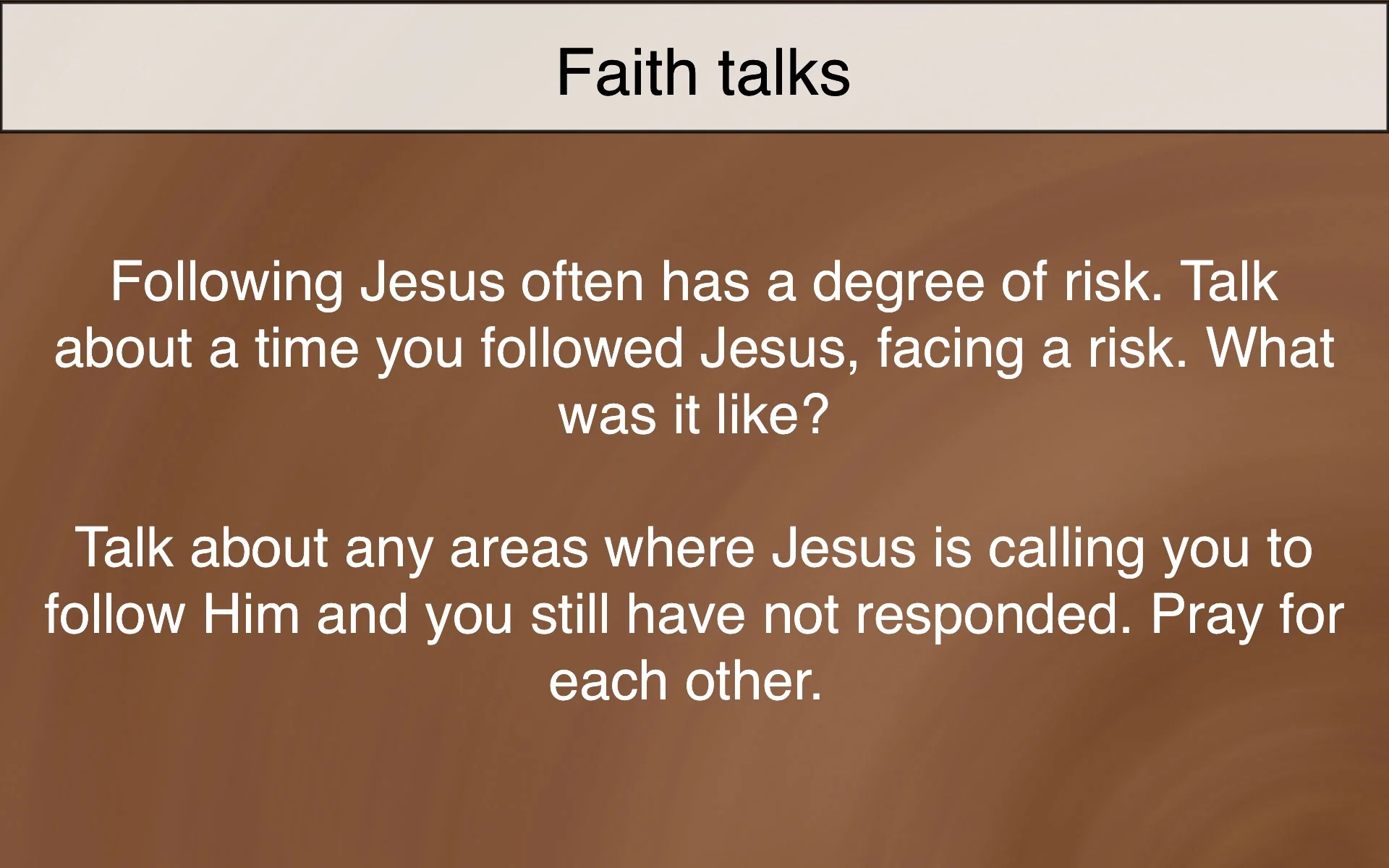 Faith talks

Following Jesus often has a degree of risk. Talk about a time you followed Jesus, facing a risk. What was it like?

Talk about any areas where Jesus is calling you to follow Him and you still have not responded. Pray for each other.